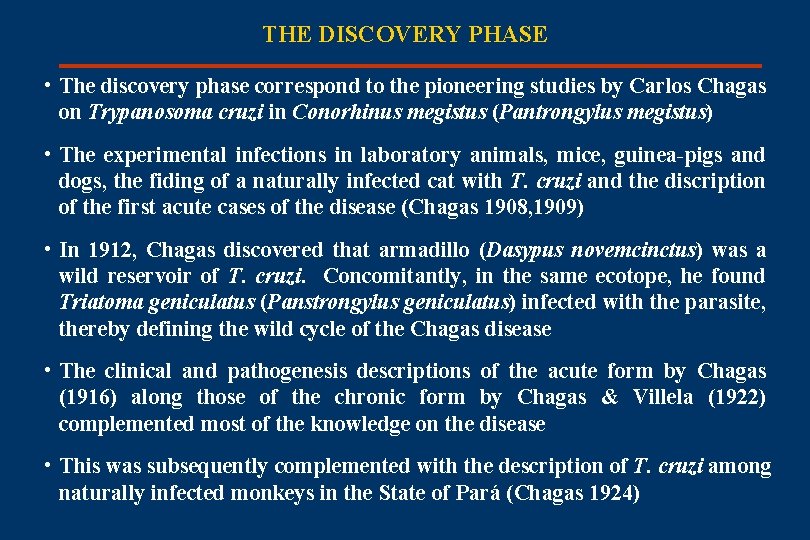 THE DISCOVERY PHASE

• The discovery phase correspond to the pioneering studies by Carlos Chagas on Trypanosoma cruzi in Conorhinus megistus (Pantrongylus megistus)

• The experimental infections in laboratory animals, mice, guinea-pigs and dogs, the fiding of a naturally infected cat with T. cruzi and the discription of the first acute cases of the disease (Chagas 1908,1909)

• In 1912, Chagas discovered that armadillo (Dasypus novemcinctus) was a wild reservoir of T. cruzi. Concomitantly, in the same ecotope, he found Triatoma geniculatus (Panstrongylus geniculatus) infected with the parasite, thereby defining the wild cycle of the Chagas disease

• The clinical and pathogenesis descriptions of the acute form by Chagas (1916) along those of the chronic form by Chagas & Villela (1922) complemented most of the knowledge on the disease

• This was subsequently complemented with the description of T. cruzi among naturally infected monkeys in the State of Pará (Chagas 1924)